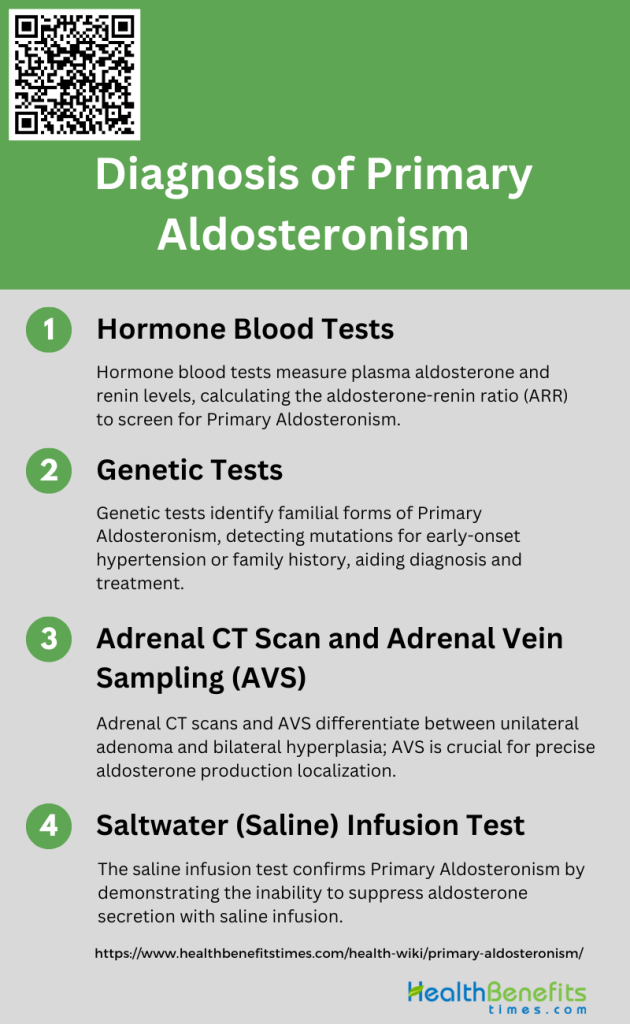 Diagnosis of Primary Aldosteronism

1 Hormone Blood Tests

Hormone blood tests measure plasma aldosterone and renin levels, calculating the aldosterone-renin ratio (ARR) to screen for Primary Aldosteronism.

2 Genetic Tests

Genetic tests identify familial forms of Primary Aldosteronism, detecting mutations for early-onset hypertension or family history, aiding diagnosis and treatment.

3 Adrenal CT Scan and Adrenal Vein Sampling (AVS)

Adrenal CT scans and AVS differentiate between unilateral adenoma and bilateral hyperplasia; AVS is crucial for precise aldosterone production localization.

4 Saltwater (Saline) Infusion Test

The saline infusion test confirms Primary Aldosteronism by demonstrating the inability to suppress aldosterone secretion with saline infusion.

https://www.healthbenefitstimes.com/health-wiki/primary-aldosteronism/

HealthBenefits times.com